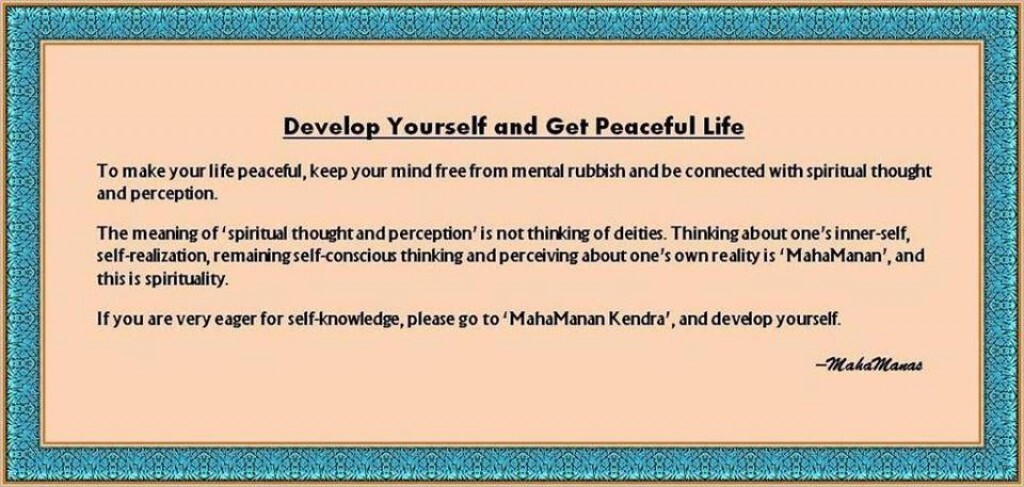 Develop Yourself and Get Peaceful Life

To make your life peaceful, keep your mind free from mental rubbish and be connected with spiritual thought and perception.

The meaning of 'spiritual thought and perception' is not thinking of deities. Thinking about one's inner-self, self-realization, remaining self-conscious thinking and perceiving about one's own reality is 'MahaManan', and this is spirituality.

If you are very eager for self-knowledge, please go to 'MahaManan Kendra', and develop yourself.

—MahaManas